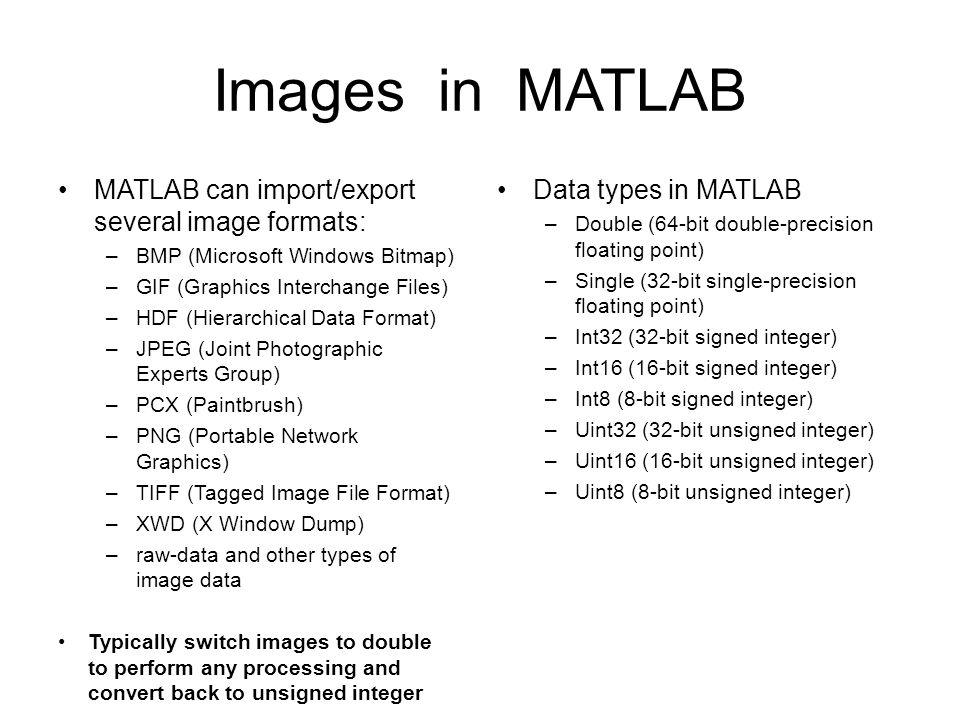 Images in MATLAB

• MATLAB can import/export several image formats:
– BMP (Microsoft Windows Bitmap)
– GIF (Graphics Interchange Files)
– HDF (Hierarchical Data Format)
– JPEG (Joint Photographic Experts Group)
– PCX (Paintbrush)
– PNG (Portable Network Graphics)
– TIFF (Tagged Image File Format)
– XWD (X Window Dump)
– raw-data and other types of image data

• Typically switch images to double to perform any processing and convert back to unsigned integer

• Data types in MATLAB
– Double (64-bit double-precision floating point)
– Single (32-bit single-precision floating point)
– Int32 (32-bit signed integer)
– Int16 (16-bit signed integer)
– Int8 (8-bit signed integer)
– Uint32 (32-bit unsigned integer)
– Uint16 (16-bit unsigned integer)
– Uint8 (8-bit unsigned integer)